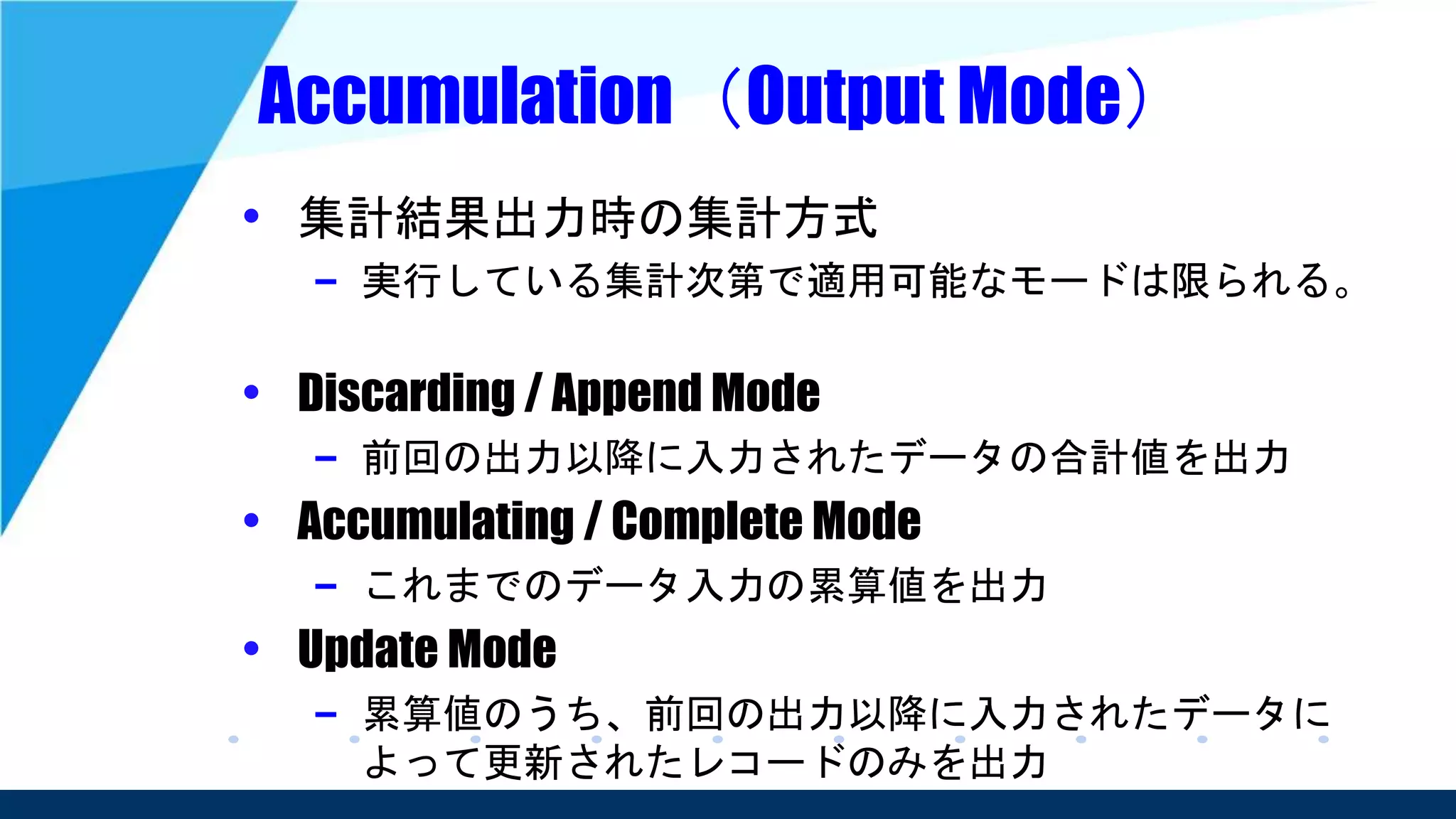 Accumulation （Output Mode）

• 集計結果出力時の集計方式
– 実行している集計次第で適用可能なモードは限られる。

• Discarding / Append Mode
– 前回の出力以降に入力されたデータの合計値を出力
• Accumulating / Complete Mode
– これまでのデータ入力の累算値を出力
• Update Mode
– 累算値のうち、前回の出力以降に入力されたデータによって更新されたレコードのみを出力